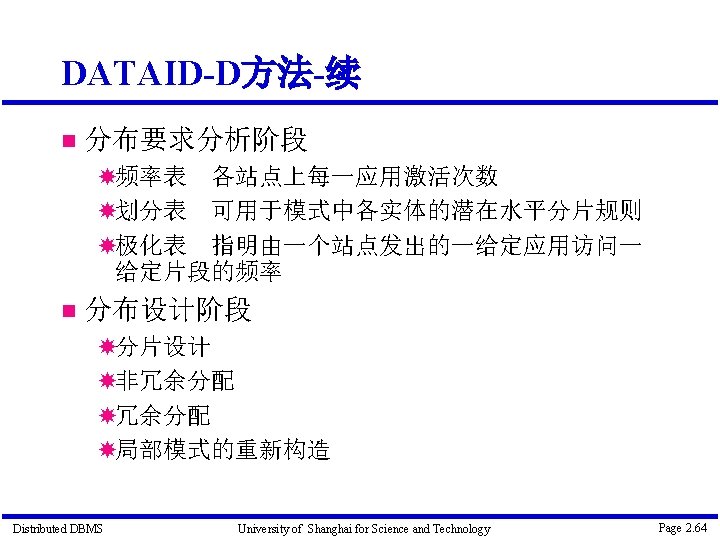 DATAID-D方法-续

分布要求分析阶段

频率表　各站点上每一应用激活次数

划分表　可用于模式中各实体的潜在水平分片规则

极化表　指明由一个站点发出的一给定应用访问一给定片段的频率

分布设计阶段

分片设计

非冗余分配

冗余分配

局部模式的重新构造

Distributed DBMS　University of Shanghai for Science and Technology　Page 2.64